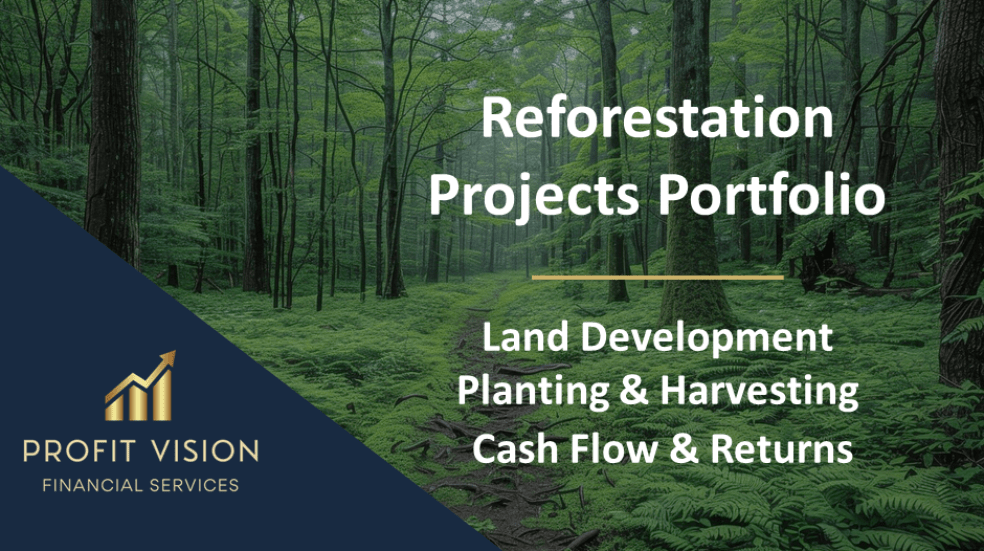 Reforestation Projects Portfolio

Land Development
Planting & Harvesting
Cash Flow & Returns

PROFIT VISION
FINANCIAL SERVICES